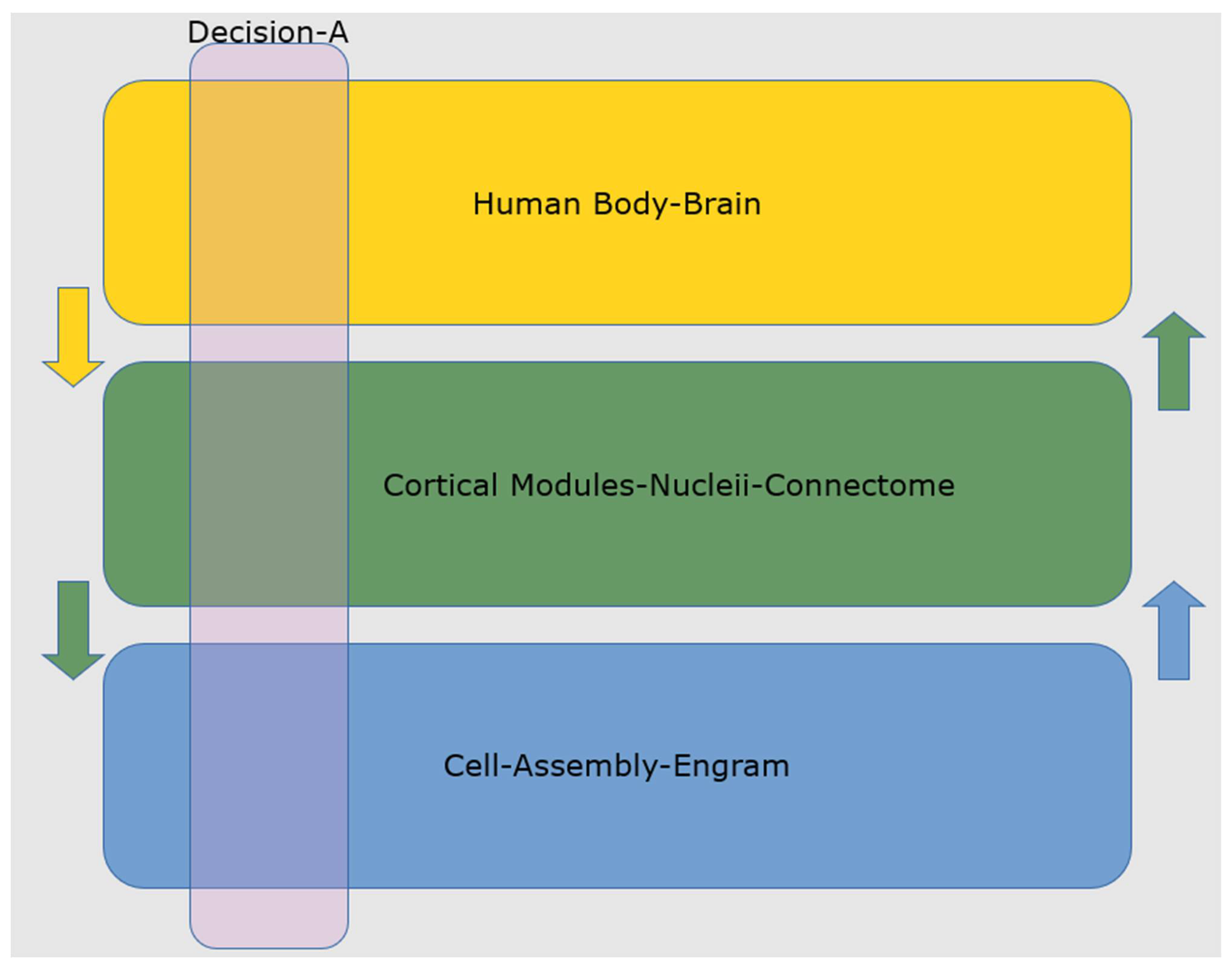 Decision-A

Human Body-Brain

Cortical Modules-Nucleii-Connectome

Cell-Assembly-Engram